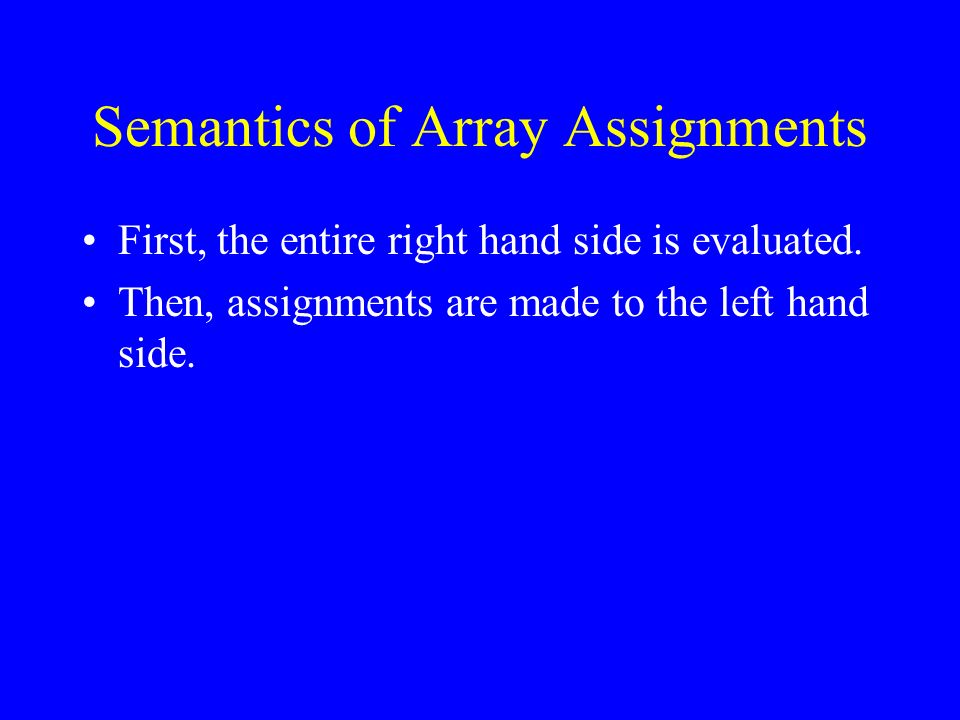 Semantics of Array Assignments

• First, the entire right hand side is evaluated.
• Then, assignments are made to the left hand side.